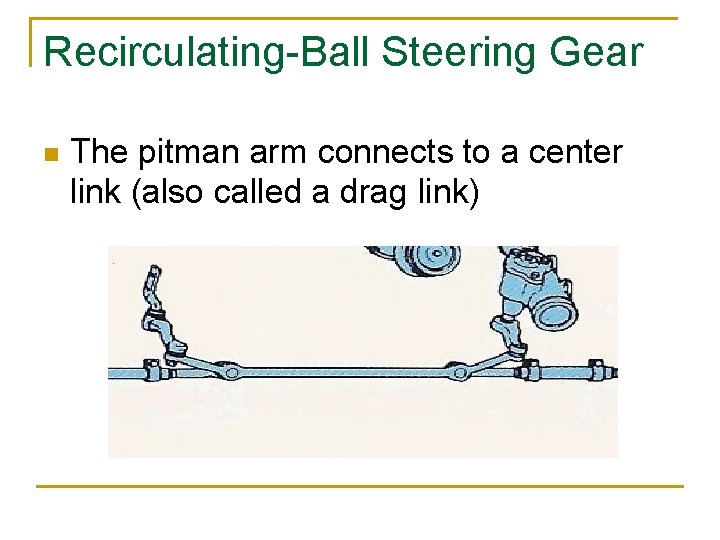 Recirculating-Ball Steering Gear

The pitman arm connects to a center link (also called a drag link)